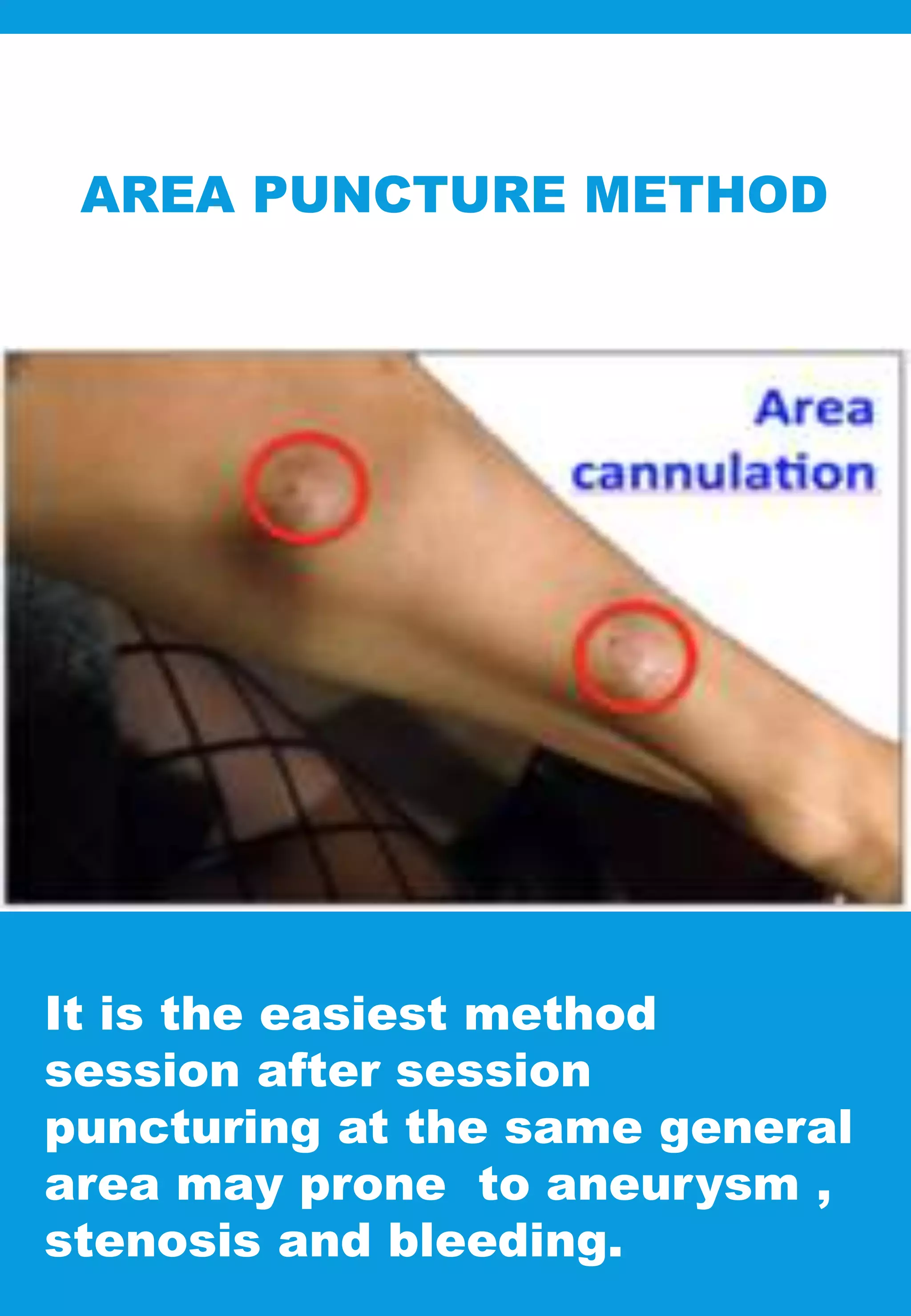 AREA PUNCTURE METHOD

Area cannulation

It is the easiest method session after session puncturing at the same general area may prone  to aneurysm , stenosis and bleeding.